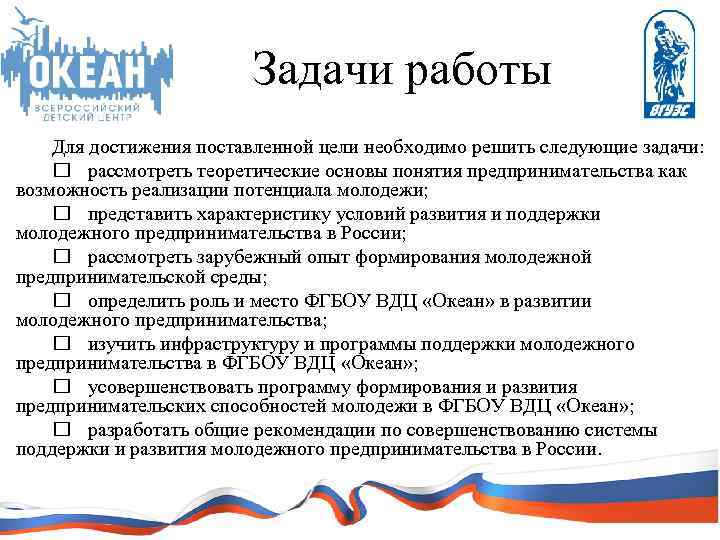 ОКЕАН
ВСЕРОССИЙСКИЙ ДЕТСКИЙ ЦЕНТР

Задачи работы

ВГУЭС

Для достижения поставленной цели необходимо решить следующие задачи:

☐ рассмотреть теоретические основы понятия предпринимательства как возможность реализации потенциала молодежи;

☐ представить характеристику условий развития и поддержки молодежного предпринимательства в России;

☐ рассмотреть зарубежный опыт формирования молодежной предпринимательской среды;

☐ определить роль и место ФГБОУ ВДЦ «Океан» в развитии молодежного предпринимательства;

☐ изучить инфраструктуру и программы поддержки молодежного предпринимательства в ФГБОУ ВДЦ «Океан»;

☐ усовершенствовать программу формирования и развития предпринимательских способностей молодежи в ФГБОУ ВДЦ «Океан»;

☐ разработать общие рекомендации по совершенствованию системы поддержки и развития молодежного предпринимательства в России.